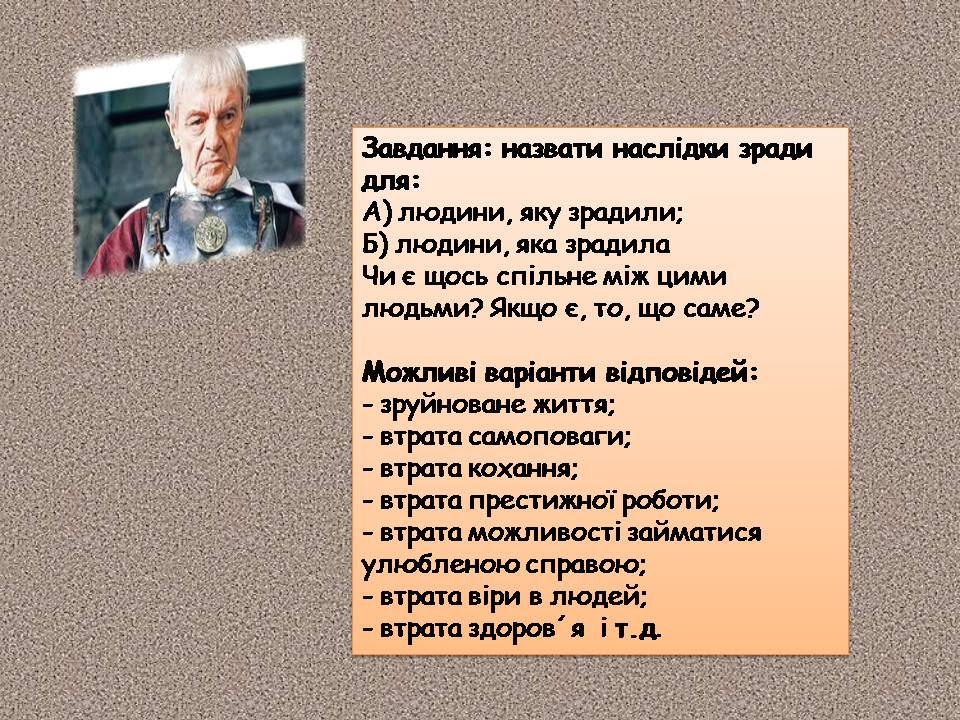 Завдання: назвати наслідки зради для:
А) людини, яку зрадили;
Б) людини, яка зрадила
Чи є щось спільне між цими людьми? Якщо є, то, що саме?

Можливі варіанти відповідей:
- зруйноване життя;
- втрата самоповаги;
- втрата кохання;
- втрата престижної роботи;
- втрата можливості займатися улюбленою справою;
- втрата віри в людей;
- втрата здоров´я і т.д.